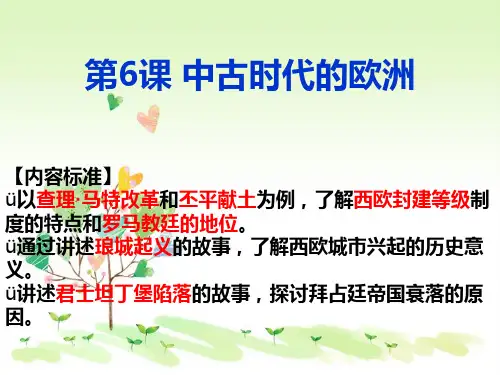 第6课 中古时代的欧洲

【内容标准】
ü以查理·马特改革和丕平献土为例，了解西欧封建等级制度的特点和罗马教廷的地位。
ü通过讲述琅城起义的故事，了解西欧城市兴起的历史意义。
ü讲述君士坦丁堡陷落的故事，探讨拜占廷帝国衰落的原因。